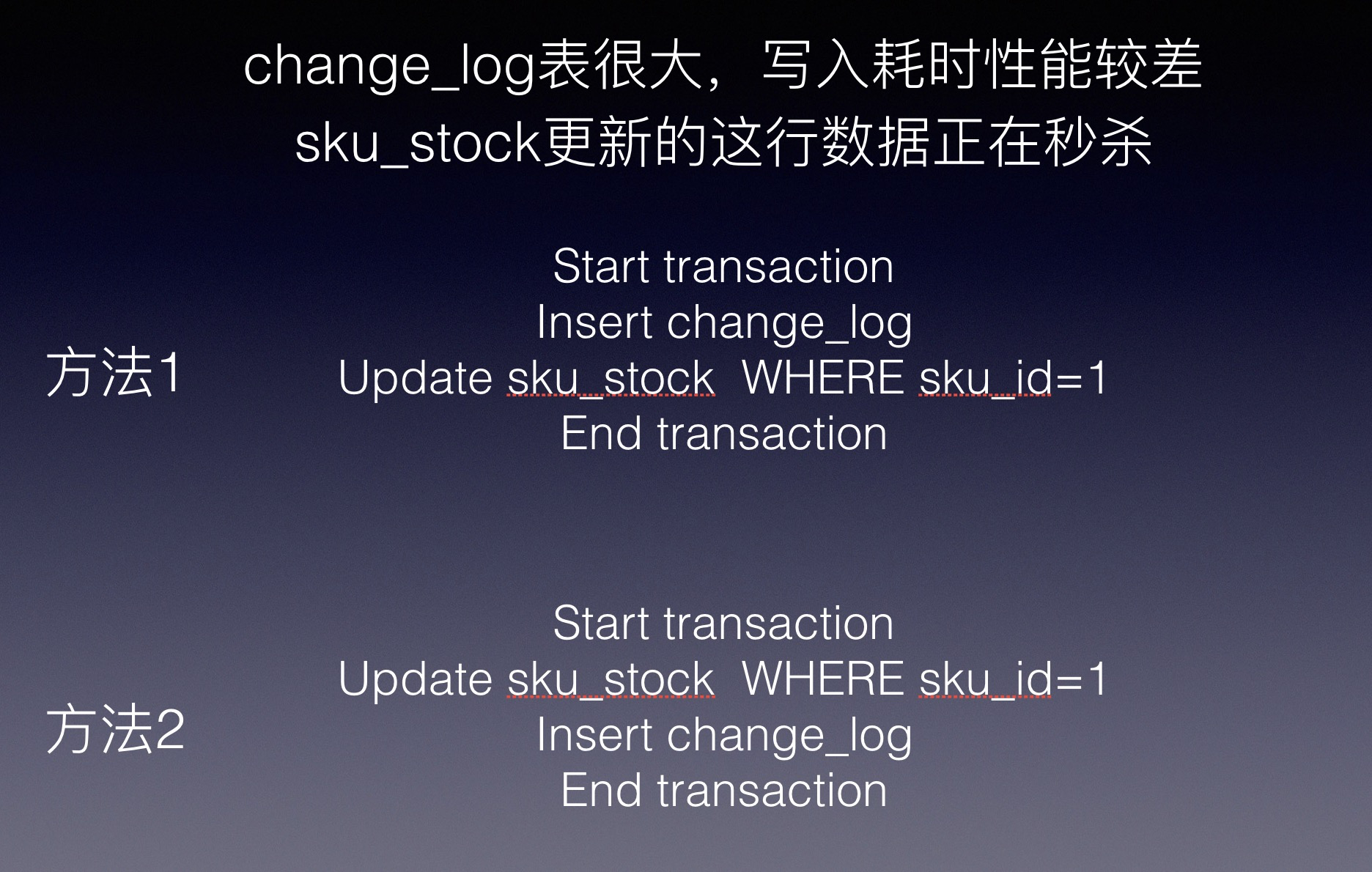 change_log表很大，写入耗时性能较差
sku_stock更新的这行数据正在秒杀

方法1

Start transaction
Insert change_log
Update sku_stock WHERE sku_id=1
End transaction

方法2

Start transaction
Update sku_stock WHERE sku_id=1
Insert change_log
End transaction